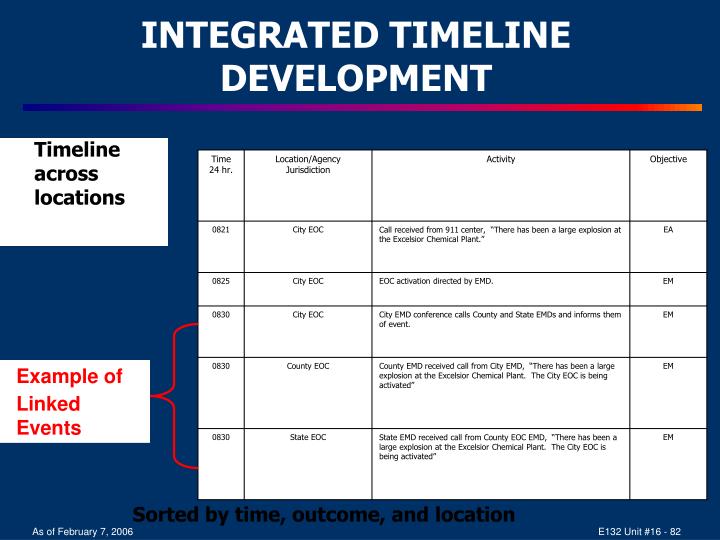 INTEGRATED TIMELINE DEVELOPMENT

Timeline across locations

| Time 24 hr. | Location/Agency Jurisdiction | Activity | Objective |
|---|---|---|---|
| 0821 | City EOC | Call received from 911 center, "There has been a large explosion at the Excelsior Chemical Plant." | EA |
| 0825 | City EOC | EOC activation directed by EMD. | EM |
| 0830 | City EOC | City EMD conference calls County and State EMDs and informs them of event. | EM |
| 0830 | County EOC | County EMD received call from City EMD, "There has been a large explosion at the Excelsior Chemical Plant. The City EOC is being activated" | EM |
| 0830 | State EOC | State EMD received call from County EOC EMD, "There has been a large explosion at the Excelsior Chemical Plant. The City EOC is being activated" | EM |

Example of Linked Events

Sorted by time, outcome, and location

As of February 7, 2006

E132 Unit #16 - 82